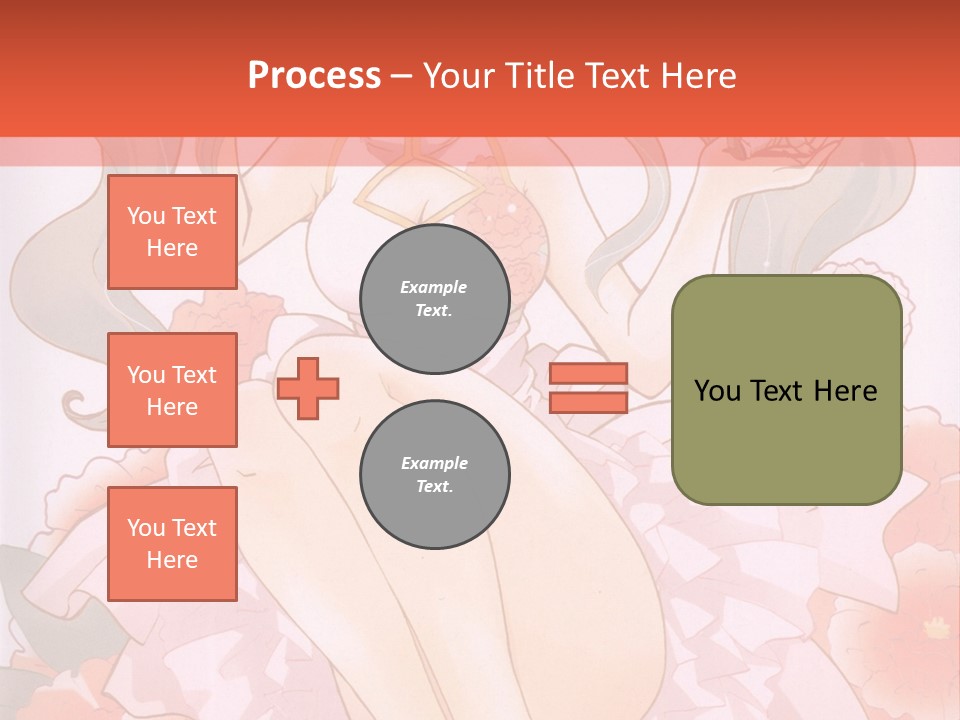 Process – Your Title Text Here

You Text Here

You Text Here

You Text Here

Example Text.

Example Text.

You Text Here